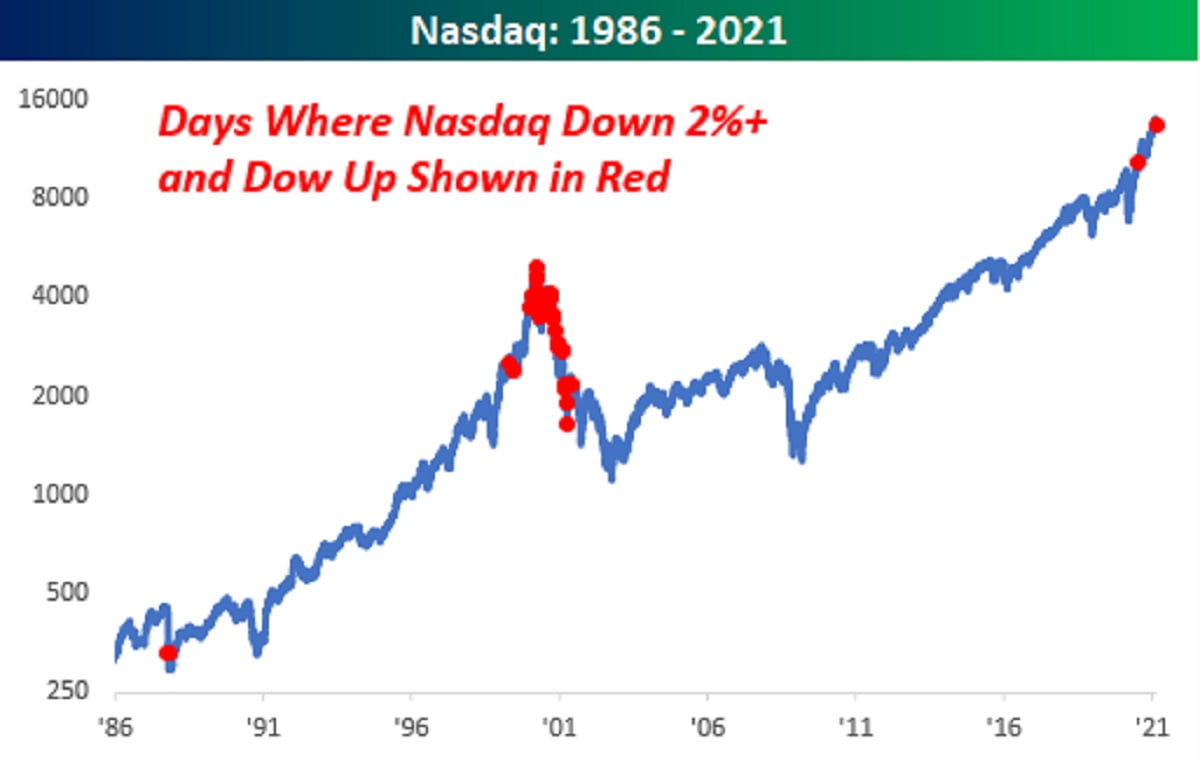 Nasdaq: 1986 - 2021

Days Where Nasdaq Down 2%+ and Dow Up Shown in Red

16000
8000
4000
2000
1000
500
250

'86
'91
'96
'01
'06
'11
'16
'21